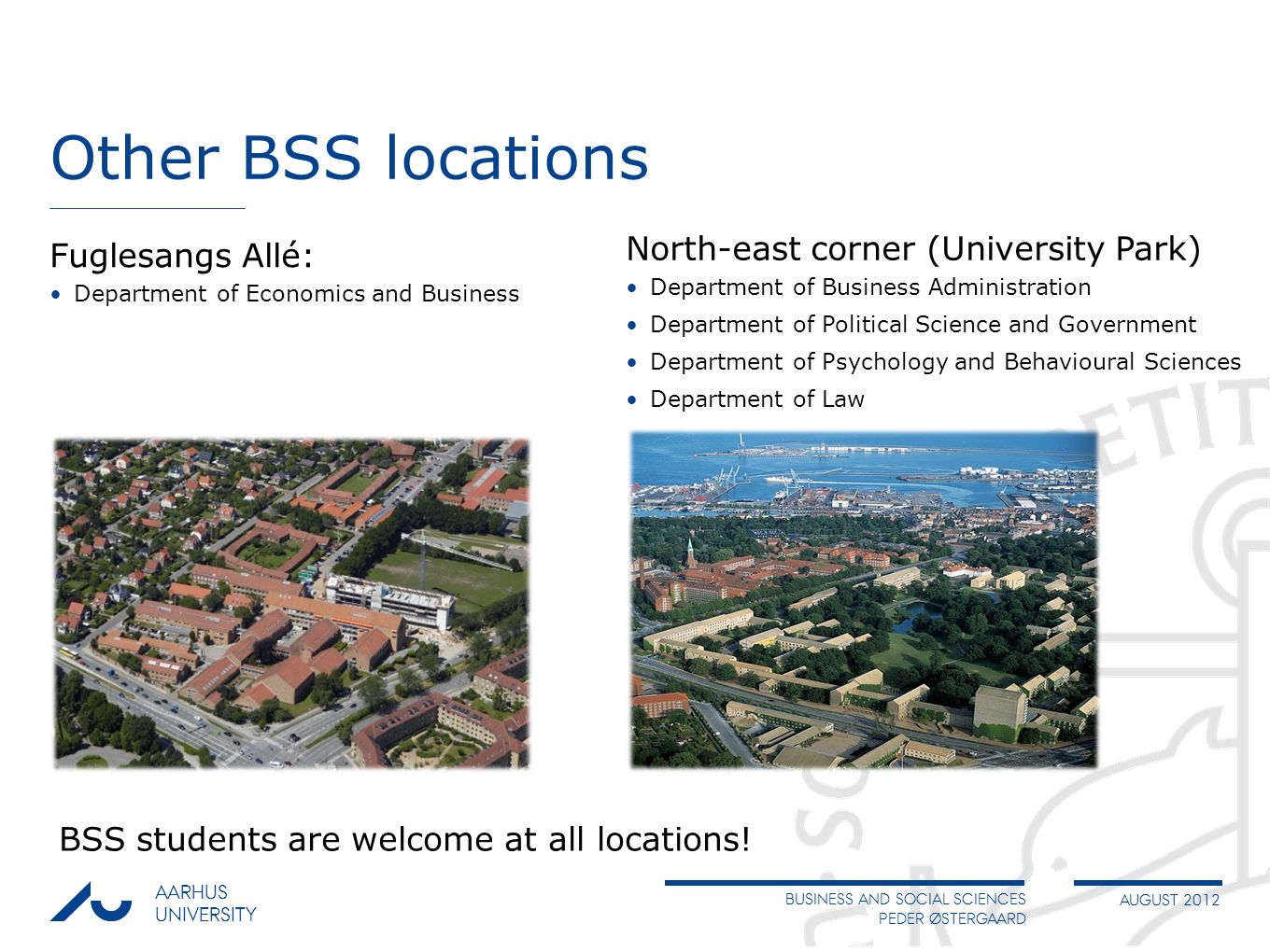 Other BSS locations

Fuglesangs Allé:

• Department of Economics and Business

North-east corner (University Park)

• Department of Business Administration
• Department of Political Science and Government
• Department of Psychology and Behavioural Sciences
• Department of Law

BSS students are welcome at all locations!

AARHUS UNIVERSITY

BUSINESS AND SOCIAL SCIENCES
PEDER ØSTERGAARD

AUGUST 2012